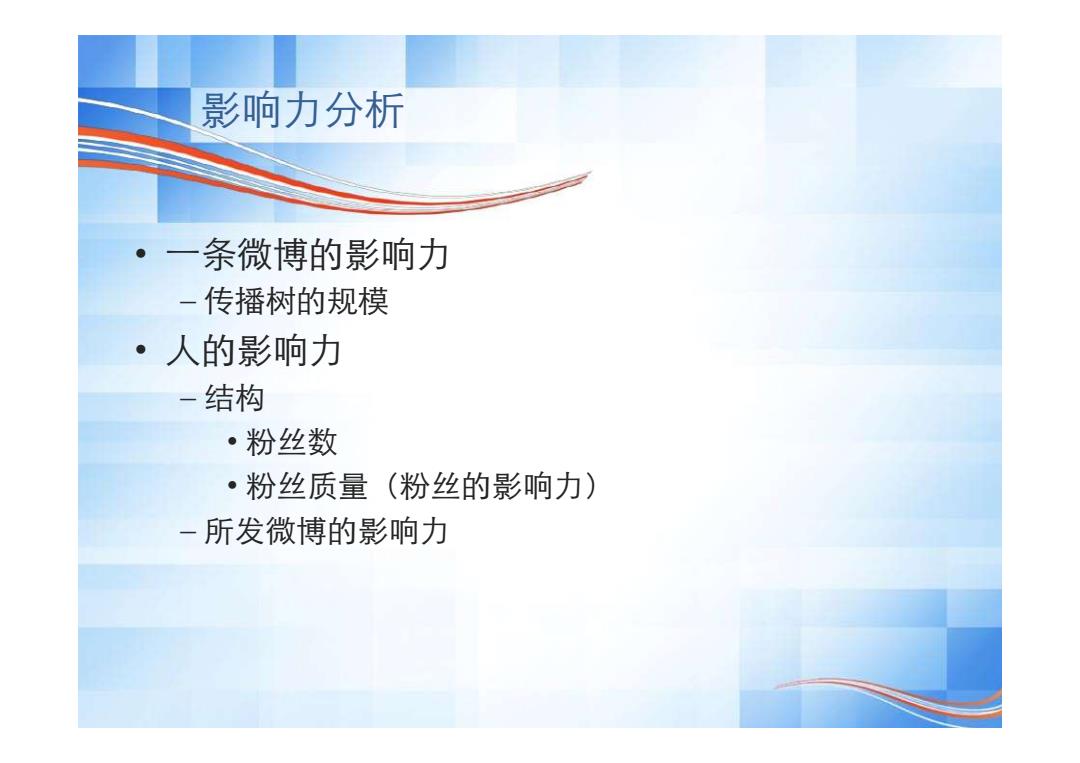 影响力分析

• 一条微博的影响力
  – 传播树的规模
• 人的影响力
  – 结构
    • 粉丝数
    • 粉丝质量（粉丝的影响力）
  – 所发微博的影响力